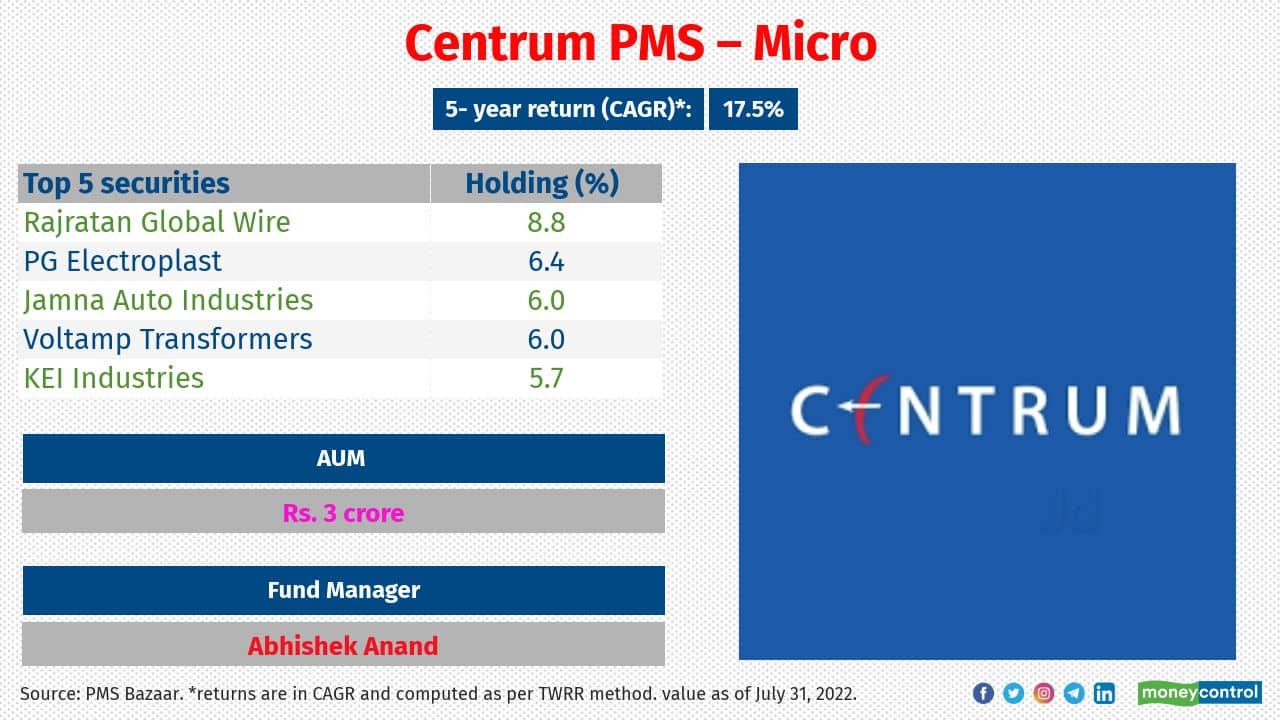 Centrum PMS – Micro

5- year return (CAGR)*: 17.5%

| Top 5 securities | Holding (%) |
|---|---|
| Rajratan Global Wire | 8.8 |
| PG Electroplast | 6.4 |
| Jamna Auto Industries | 6.0 |
| Voltamp Transformers | 6.0 |
| KEI Industries | 5.7 |

AUM

Rs. 3 crore

Fund Manager

Abhishek Anand

CENTRUM

Source: PMS Bazaar. *returns are in CAGR and computed as per TWRR method. value as of July 31, 2022.

moneycontrol